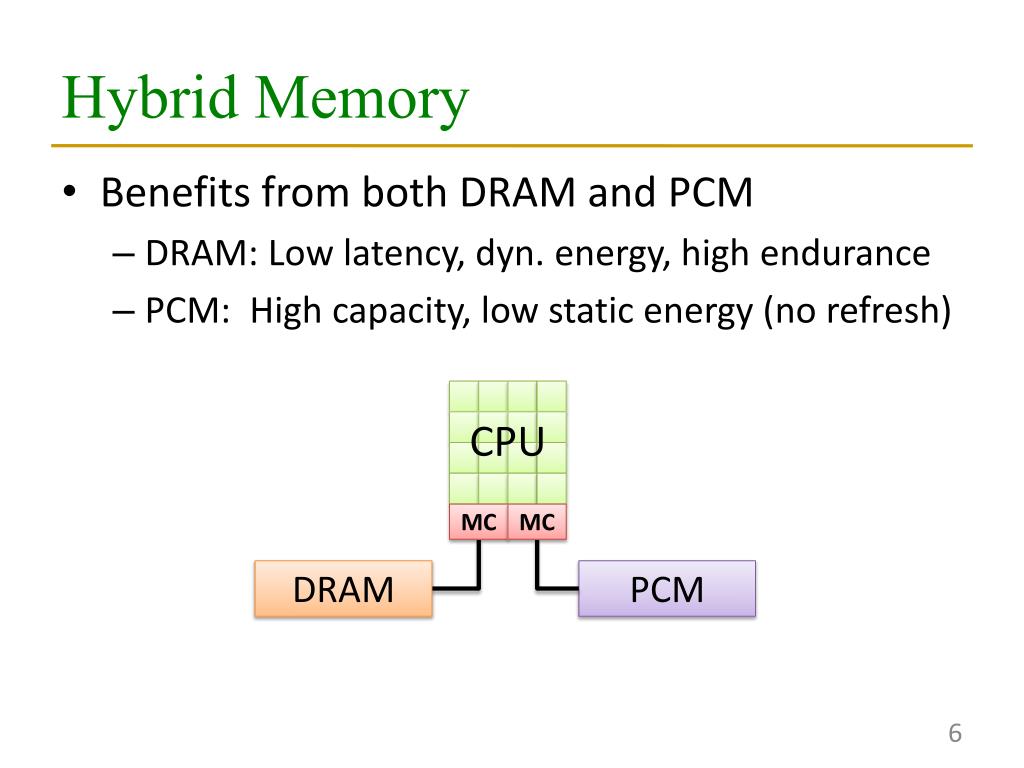 Hybrid Memory

• Benefits from both DRAM and PCM
– DRAM: Low latency, dyn. energy, high endurance
– PCM: High capacity, low static energy (no refresh)

CPU
MC MC
DRAM
PCM

6